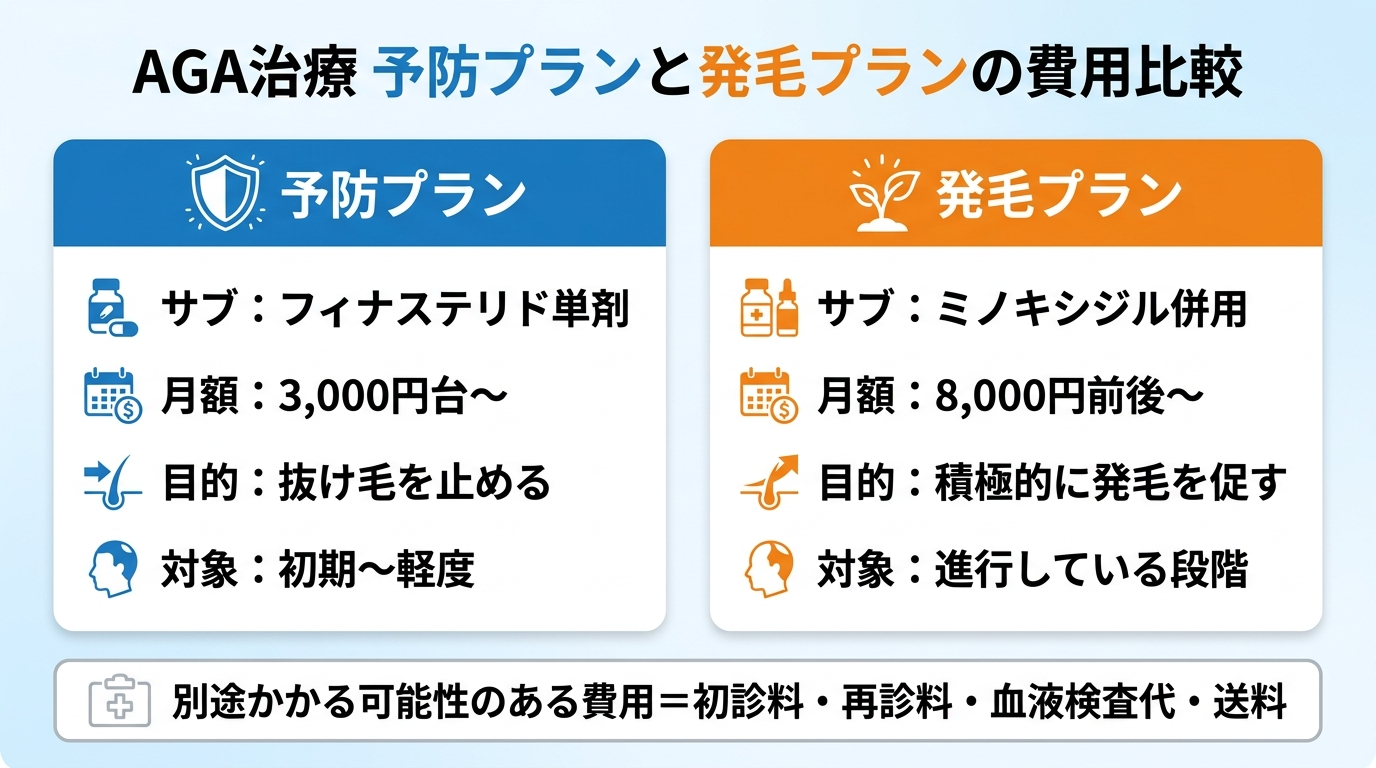 AGA治療 予防プランと発毛プランの費用比較

予防プラン

サブ：フィナステリド単剤

月額：3,000円台〜

目的：抜け毛を止める

対象：初期〜軽度

発毛プラン

サブ：ミノキシジル併用

月額：8,000円前後〜

目的：積極的に発毛を促す

対象：進行している段階

別途かかる可能性のある費用＝初診料・再診料・血液検査代・送料